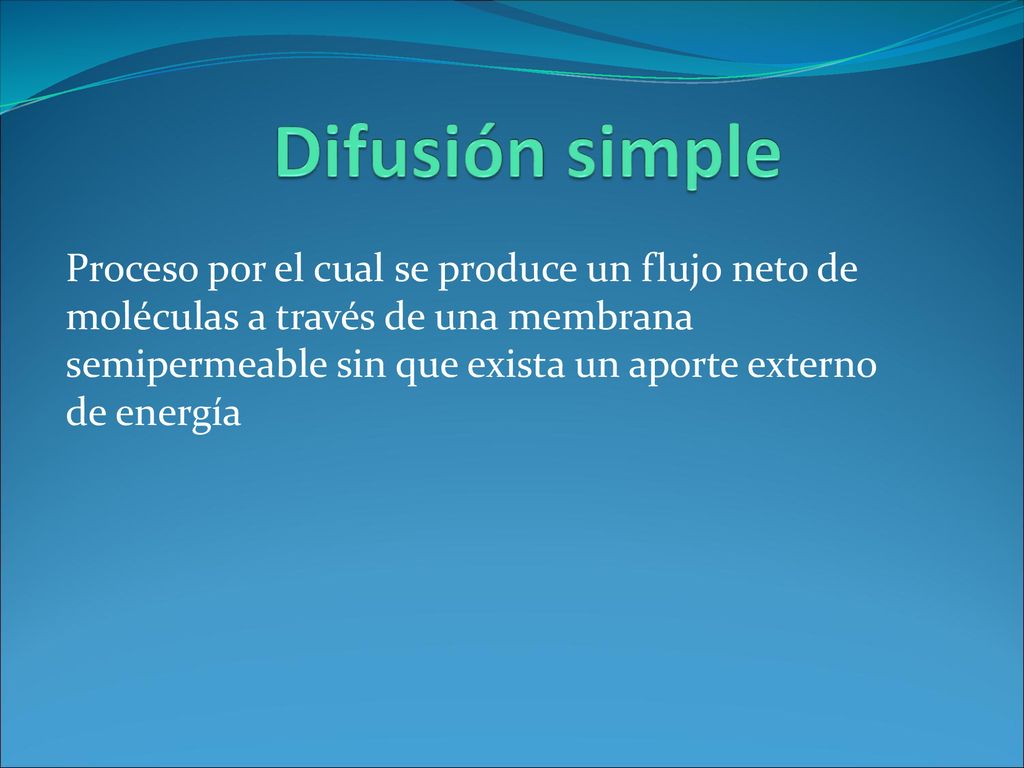 Difusión simple

Proceso por el cual se produce un flujo neto de moléculas a través de una membrana semipermeable sin que exista un aporte externo de energía